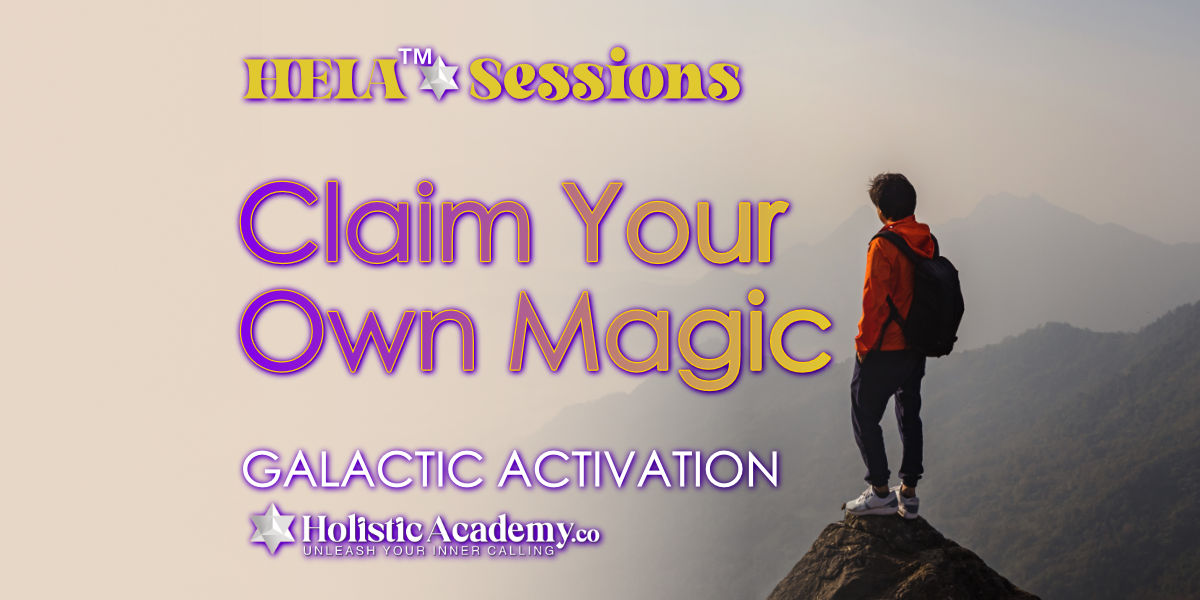 HELA™ Sessions

Claim Your Own Magic

GALACTIC ACTIVATION

Holistic Academy.co
UNLEASH YOUR INNER CALLING